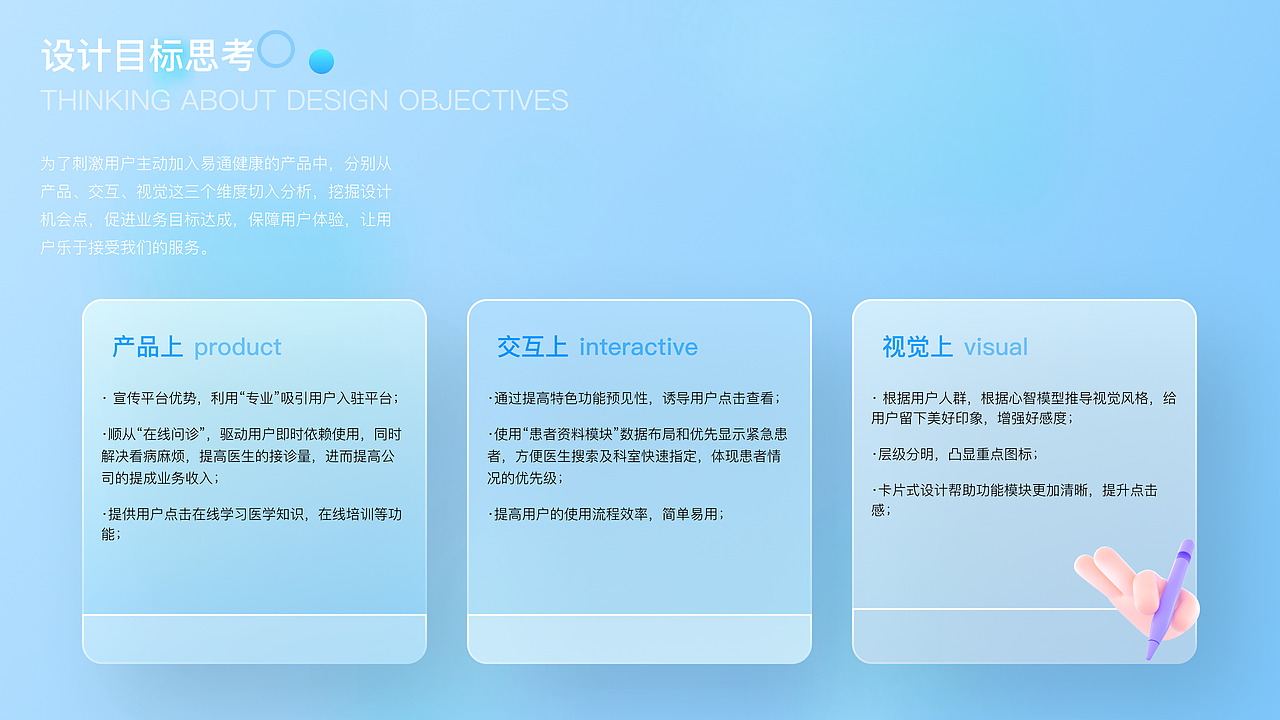 设计目标思考
THINKING ABOUT DESIGN OBJECTIVES

为了刺激用户主动加入易通健康的产品中，分别从产品、交互、视觉这三个维度切入分析，挖掘设计机会点，促进业务目标达成，保障用户体验，让用户乐于接受我们的服务。

产品上 product

· 宣传平台优势，利用“专业”吸引用户入驻平台；

·顺从“在线问诊”，驱动用户即时依赖使用，同时解决看病麻烦，提高医生的接诊量，进而提高公司的提成业务收入；

·提供用户点击在线学习医学知识，在线培训等功能；

交互上 interactive

·通过提高特色功能预见性，诱导用户点击查看；

·使用“患者资料模块”数据布局和优先显示紧急患者，方便医生搜索及科室快速指定，体现患者情况的优先级；

·提高用户的使用流程效率，简单易用；

视觉上 visual

· 根据用户人群，根据心智模型推导视觉风格，给用户留下美好印象，增强好感度；

·层级分明，凸显重点图标；

·卡片式设计帮助功能模块更加清晰，提升点击感；